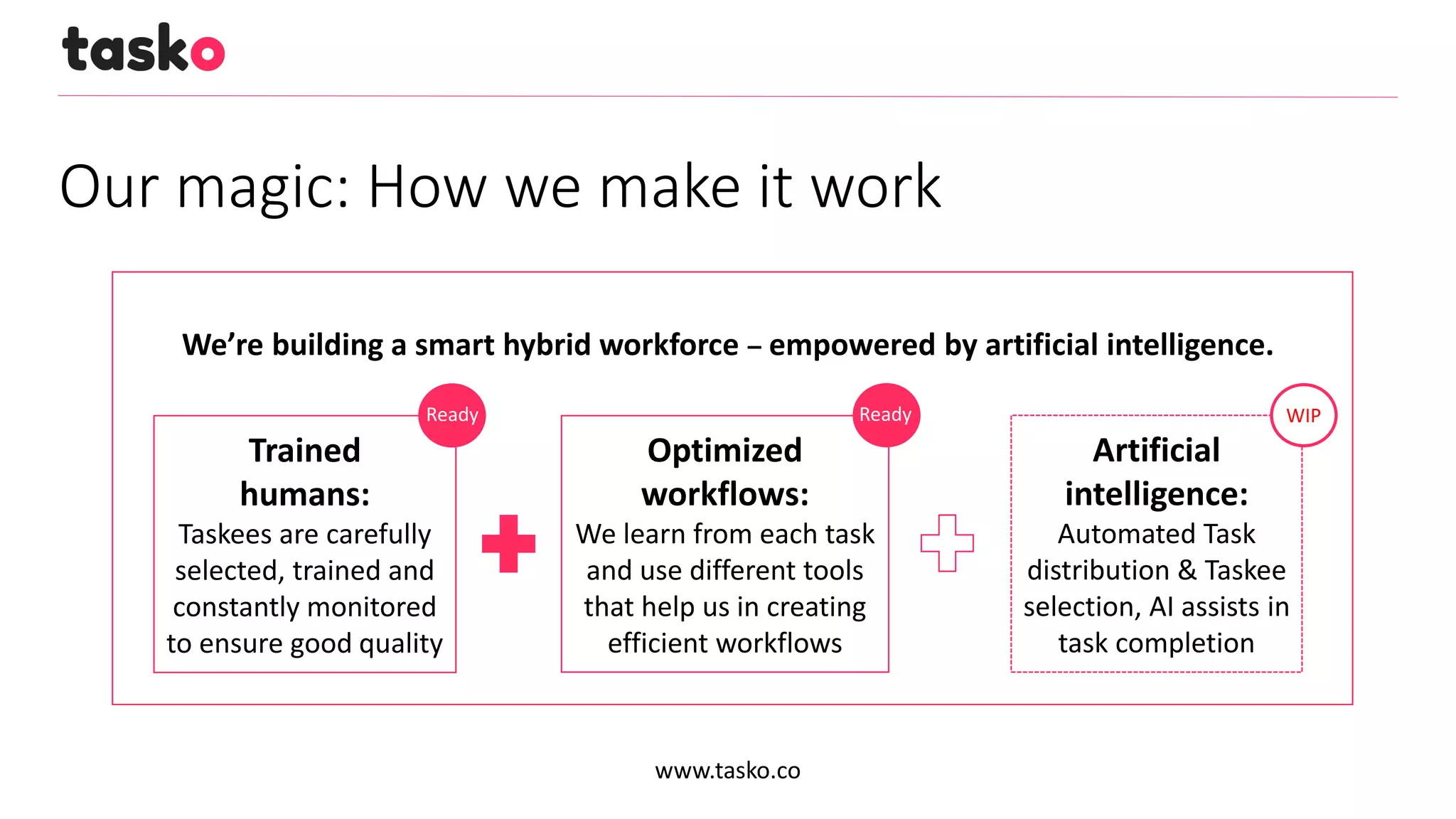 tasko

Our magic: How we make it work

We're building a smart hybrid workforce – empowered by artificial intelligence.

Ready

Trained humans:
Taskees are carefully selected, trained and constantly monitored to ensure good quality

Ready

Optimized workflows:
We learn from each task and use different tools that help us in creating efficient workflows

WIP

Artificial intelligence:
Automated Task distribution & Taskee selection, AI assists in task completion

www.tasko.co